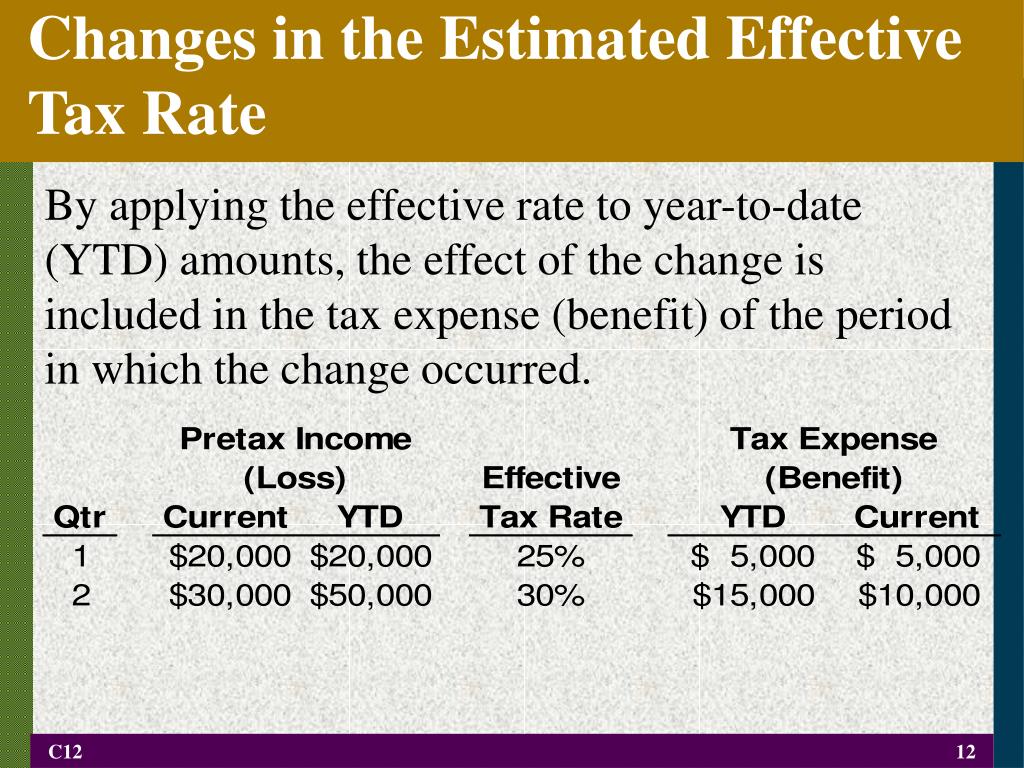 Changes in the Estimated Effective Tax Rate

By applying the effective rate to year-to-date (YTD) amounts, the effect of the change is included in the tax expense (benefit) of the period in which the change occurred.

| Qtr | Pretax Income (Loss) Current | Pretax Income (Loss) YTD | Effective Tax Rate | Tax Expense (Benefit) YTD | Tax Expense (Benefit) Current |
|---|---|---|---|---|---|
| 1 | \$20,000 | \$20,000 | 25% | \$ 5,000 | \$ 5,000 |
| 2 | \$30,000 | \$50,000 | 30% | \$15,000 | \$10,000 |

C12

12